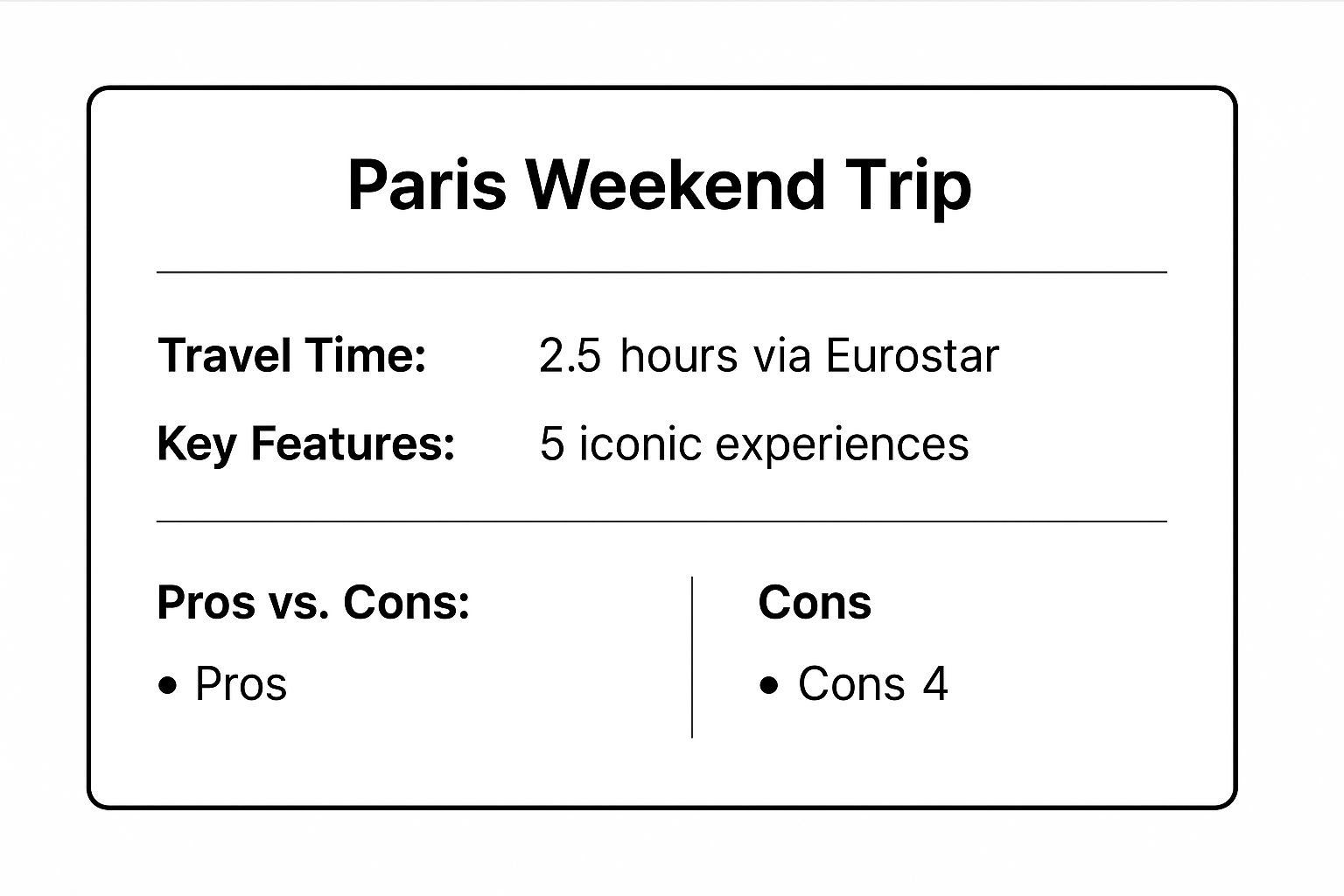 Paris Weekend Trip

Travel Time: 2.5 hours via Eurostar

Key Features: 5 iconic experiences

Pros vs. Cons:

• Pros

Cons

• Cons 4